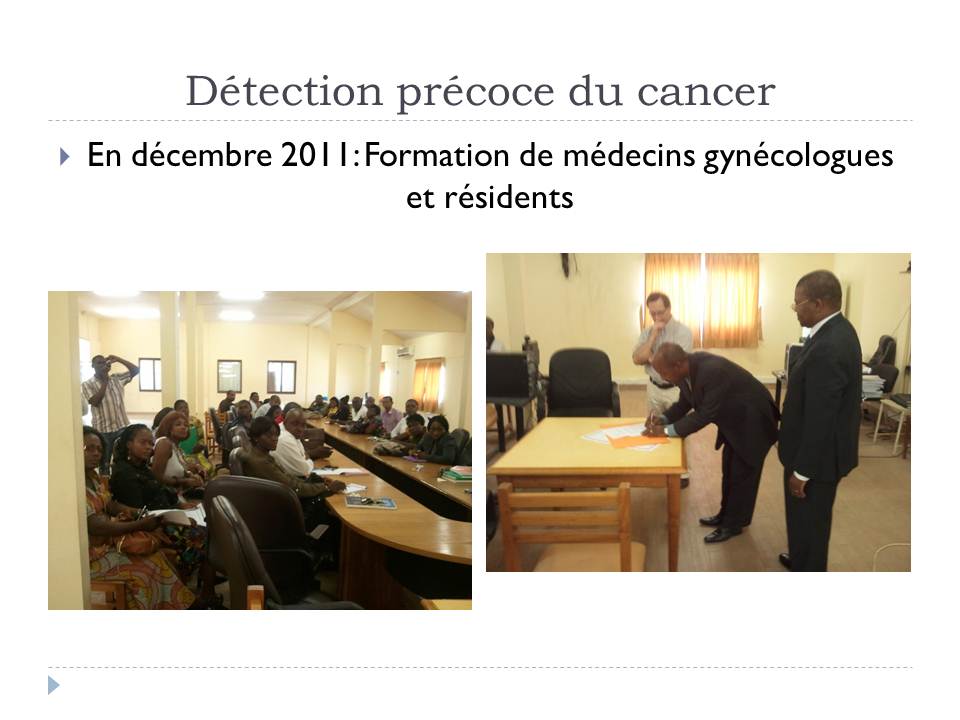 Détection précoce du cancer

En décembre 2011: Formation de médecins gynécologues et résidents